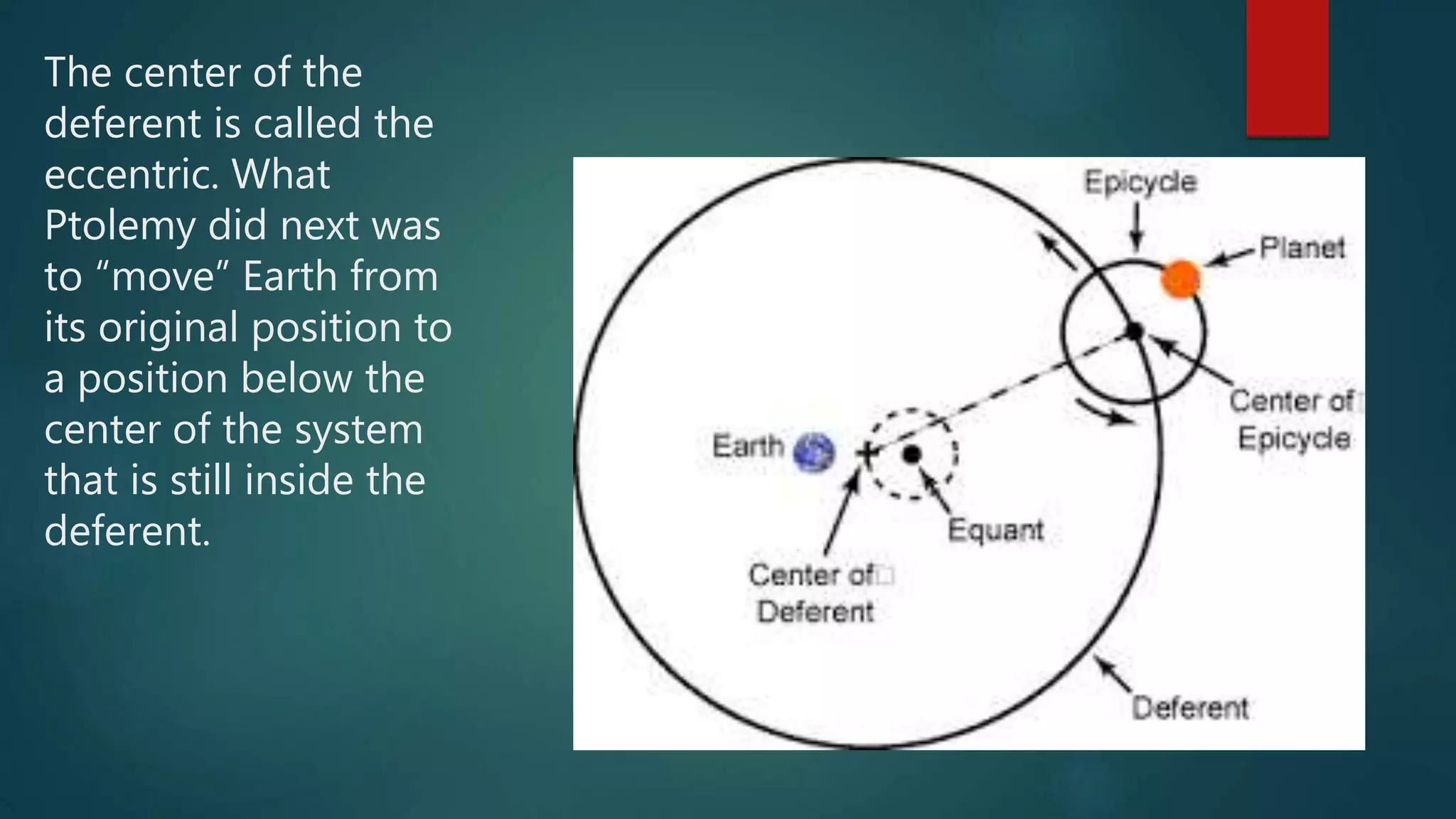 The center of the deferent is called the eccentric. What Ptolemy did next was to “move” Earth from its original position to a position below the center of the system that is still inside the deferent.

Epicycle

Planet

Center of Epicycle

Earth

Equant

Center of Deferent

Deferent